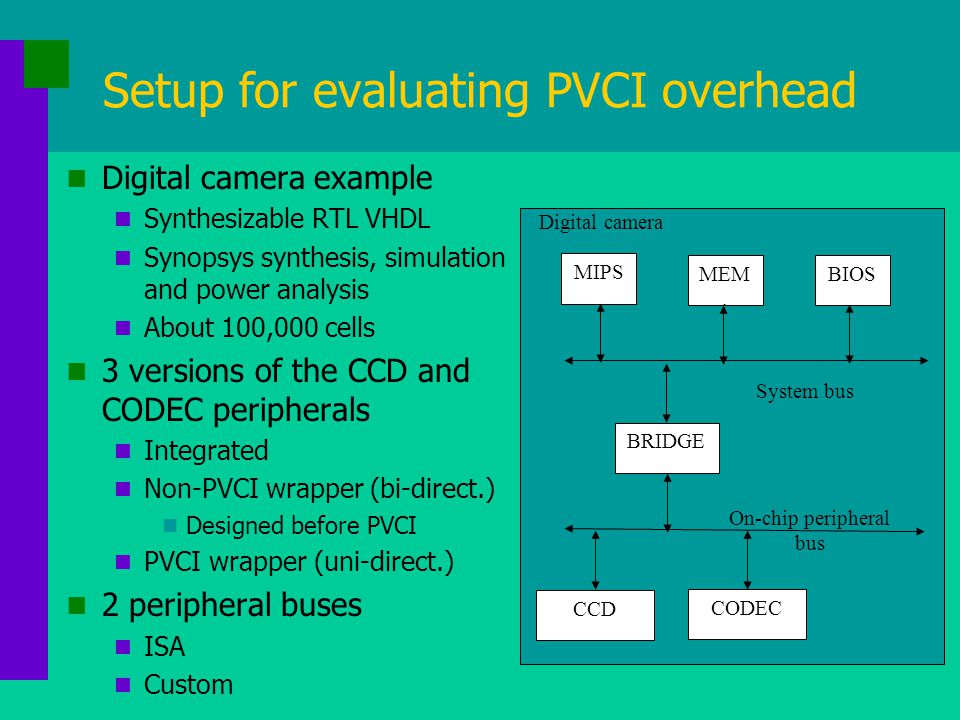 Setup for evaluating PVCI overhead

Digital camera example
Synthesizable RTL VHDL
Synopsys synthesis, simulation and power analysis
About 100,000 cells
3 versions of the CCD and CODEC peripherals
Integrated
Non-PVCI wrapper (bi-direct.)
Designed before PVCI
PVCI wrapper (uni-direct.)
2 peripheral buses
ISA
Custom

Digital camera
MIPS
MEM
BIOS
System bus
BRIDGE
On-chip peripheral bus
CCD
CODEC